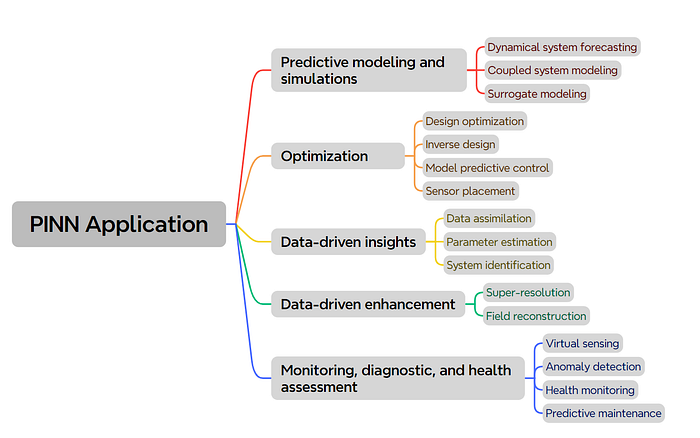 PINN Application

Predictive modeling and simulations

Dynamical system forecasting

Coupled system modeling

Surrogate modeling

Optimization

Design optimization

Inverse design

Model predictive control

Sensor placement

Data-driven insights

Data assimilation

Parameter estimation

System identification

Data-driven enhancement

Super-resolution

Field reconstruction

Monitoring, diagnostic, and health assessment

Virtual sensing

Anomaly detection

Health monitoring

Predictive maintenance